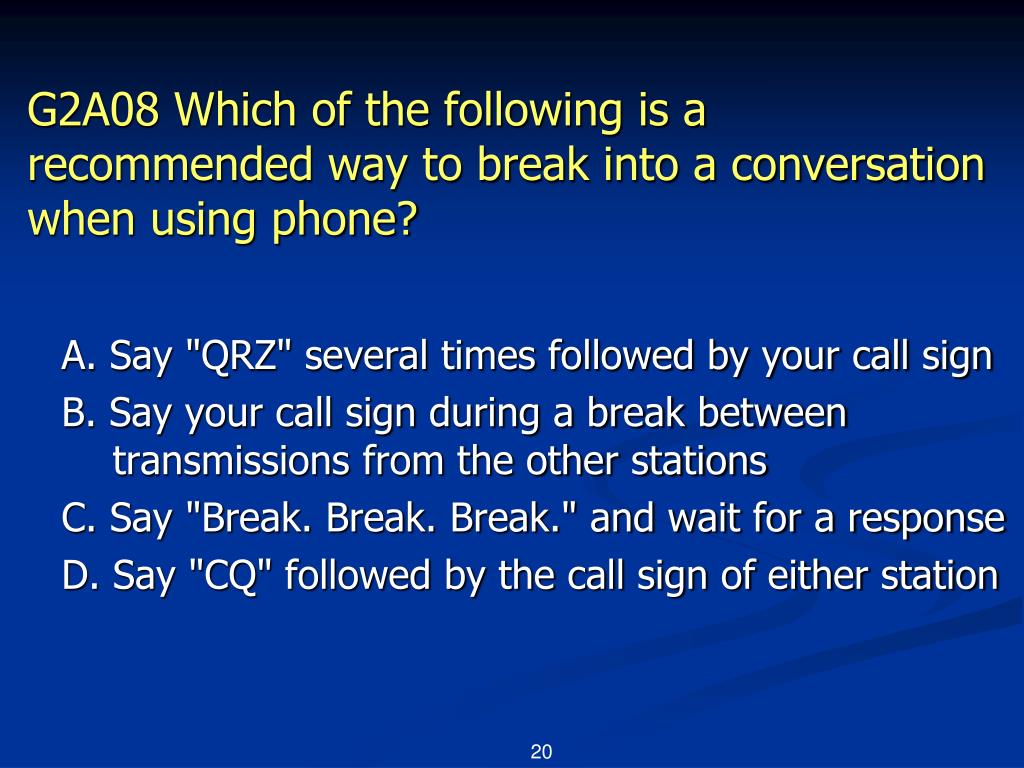 G2A08 Which of the following is a recommended way to break into a conversation when using phone?

A. Say "QRZ" several times followed by your call sign
B. Say your call sign during a break between transmissions from the other stations
C. Say "Break. Break. Break." and wait for a response
D. Say "CQ" followed by the call sign of either station

20